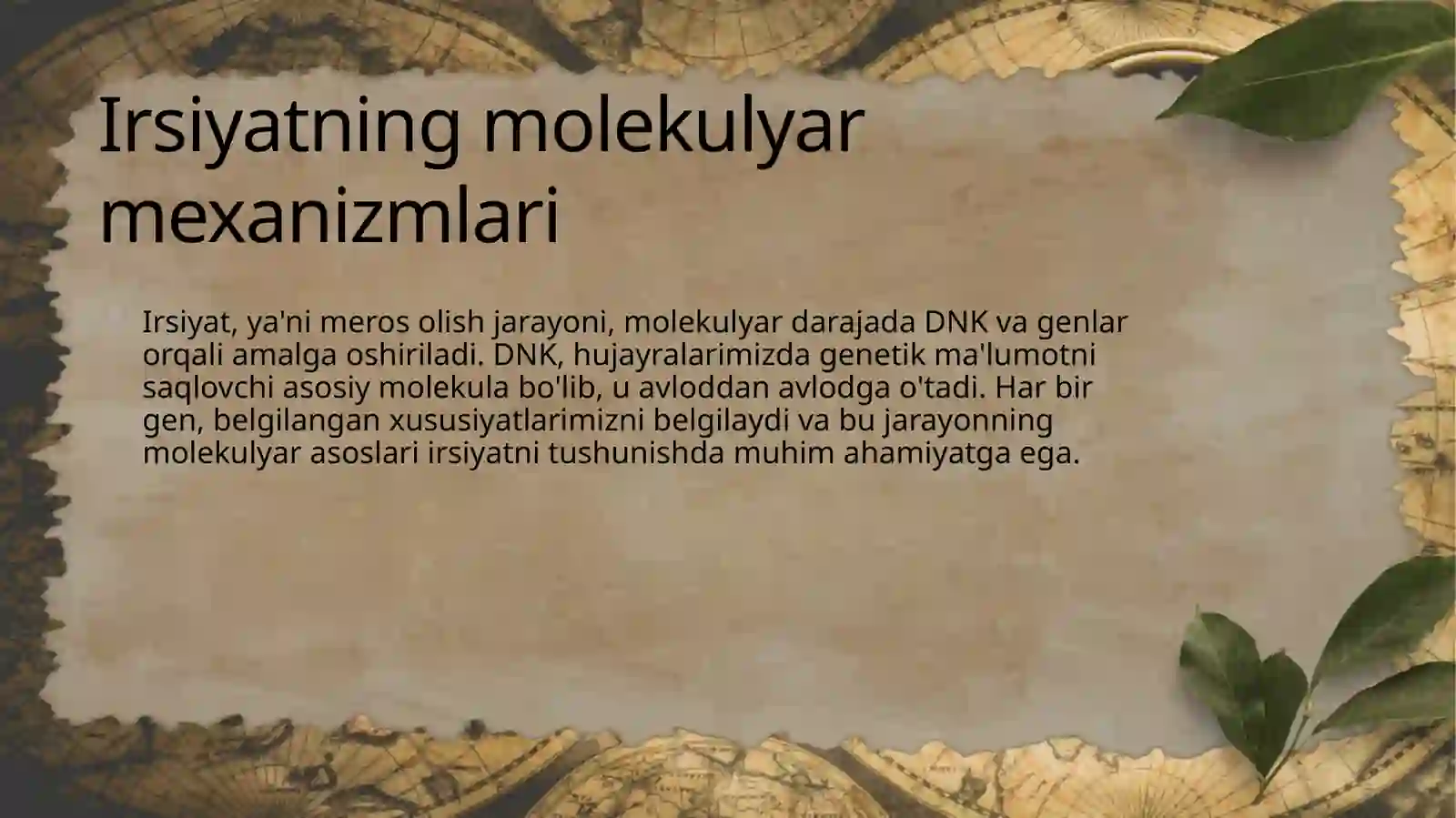 Irsiyatning molekulyar mexanizmlari

Irsiyat, ya'ni meros olish jarayoni, molekulyar darajada DNK va genlar orqali amalga oshiriladi. DNK, hujayralarimizda genetik ma'lumotni saqlovchi asosiy molekula bo'lib, u avloddan avlodga o'tadi. Har bir gen, belgilangan xususiyatlarimizni belgilaydi va bu jarayonning molekulyar asoslari irsiyatni tushunishda muhim ahamiyatga ega.